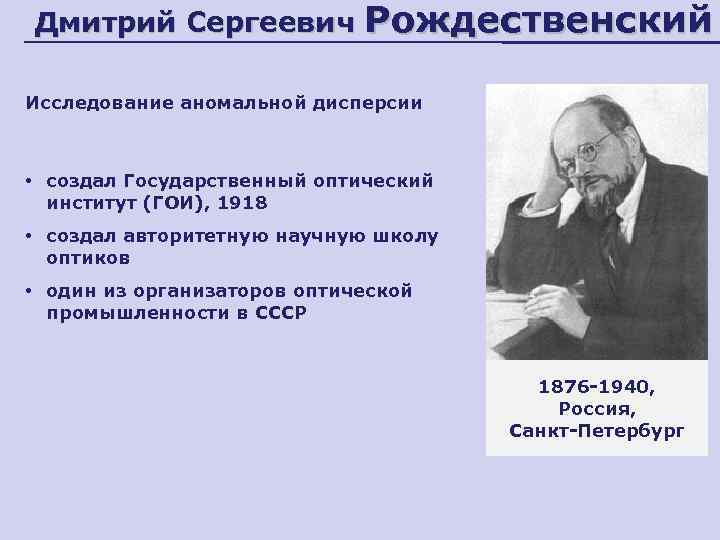 Дмитрий Сергеевич Рождественский

Исследование аномальной дисперсии

• создал Государственный оптический институт (ГОИ), 1918
• создал авторитетную научную школу оптиков
• один из организаторов оптической промышленности в СССР

1876-1940,
Россия,
Санкт-Петербург